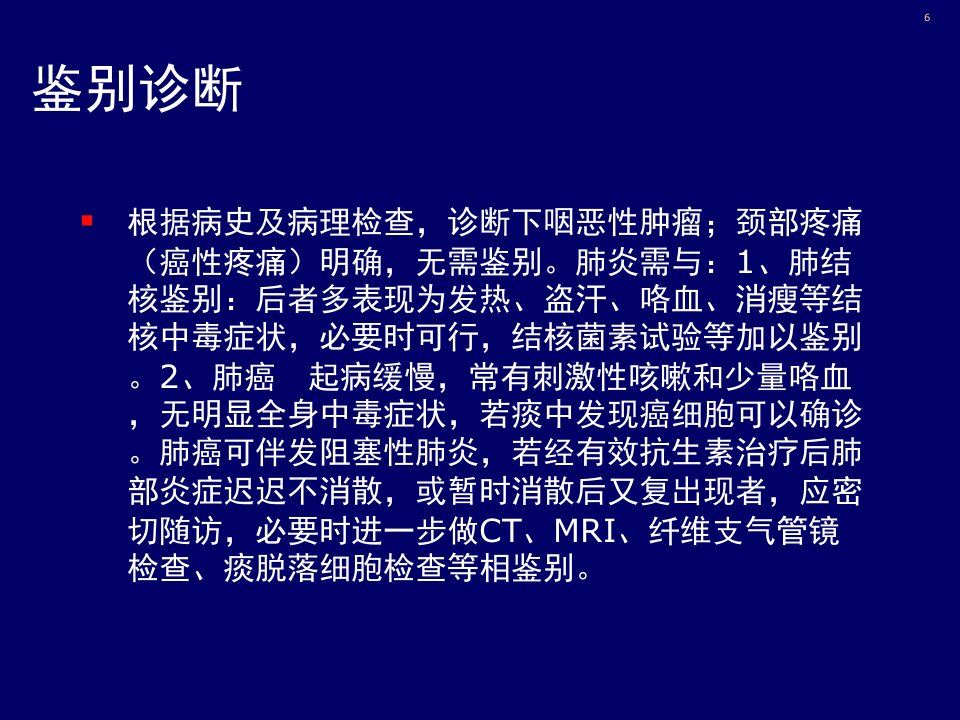 6

鉴别诊断

根据病史及病理检查，诊断下咽恶性肿瘤；颈部疼痛（癌性疼痛）明确，无需鉴别。肺炎需与：1、肺结核鉴别：后者多表现为发热、盗汗、咯血、消瘦等结核中毒症状，必要时可行，结核菌素试验等加以鉴别。2、肺癌　起病缓慢，常有刺激性咳嗽和少量咯血，无明显全身中毒症状，若痰中发现癌细胞可以确诊。肺癌可伴发阻塞性肺炎，若经有效抗生素治疗后肺部炎症迟迟不消散，或暂时消散后又复出现者，应密切随访，必要时进一步做CT、MRI、纤维支气管镜检查、痰脱落细胞检查等相鉴别。